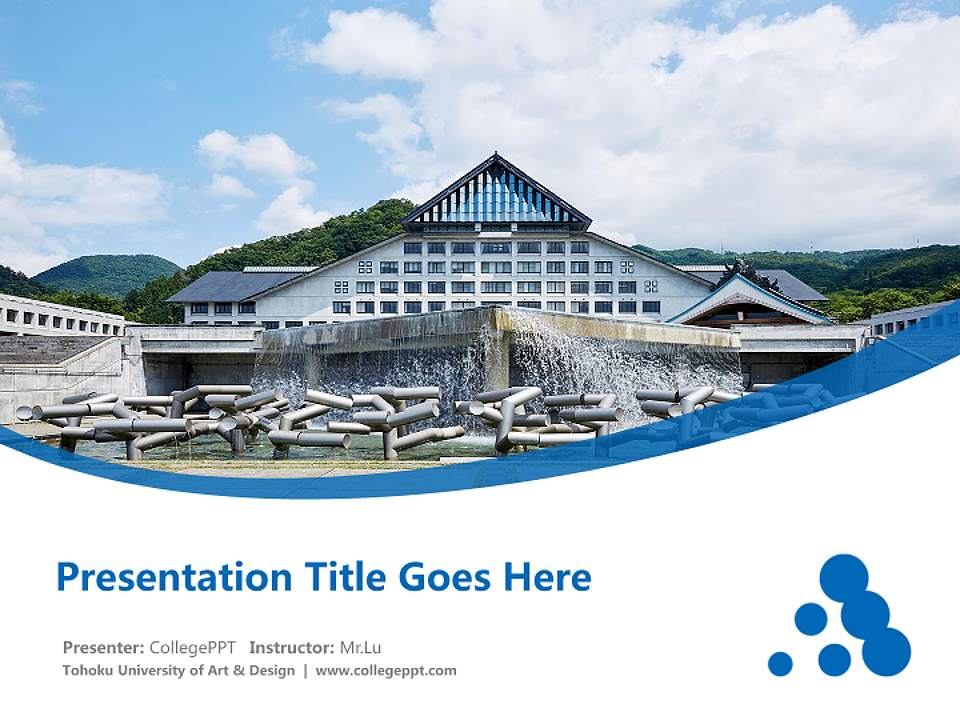 Presentation Title Goes Here

Presenter: CollegePPT Instructor: Mr.Lu
Tohoku University of Art & Design | www.collegeppt.com